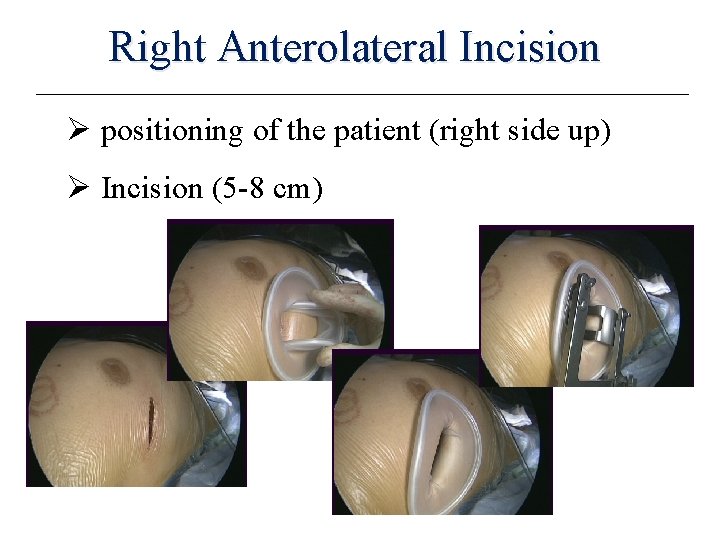 Right Anterolateral Incision

➢ positioning of the patient (right side up)

➢ Incision (5-8 cm)